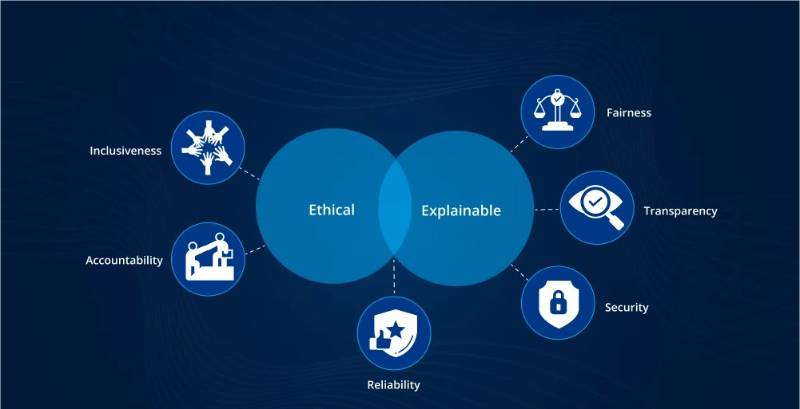 Inclusiveness

Accountability

Ethical

Explainable

Fairness

Transparency

Security

Reliability